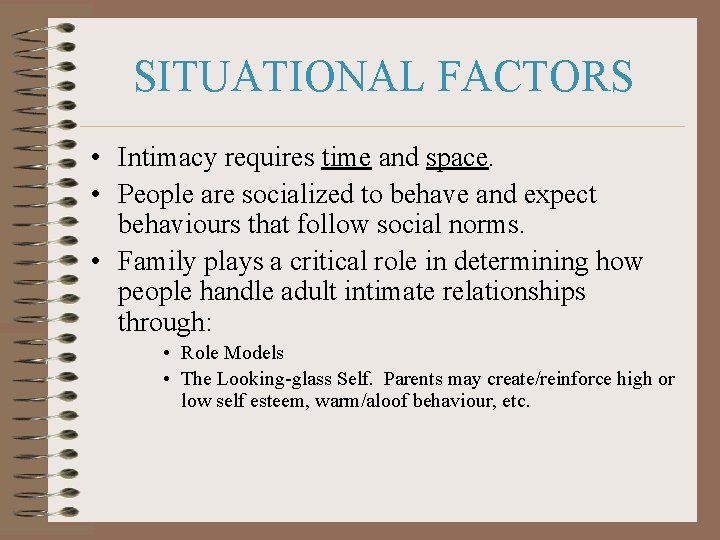 SITUATIONAL FACTORS

• Intimacy requires time and space.
• People are socialized to behave and expect behaviours that follow social norms.
• Family plays a critical role in determining how people handle adult intimate relationships through:
  • Role Models
  • The Looking-glass Self. Parents may create/reinforce high or low self esteem, warm/aloof behaviour, etc.